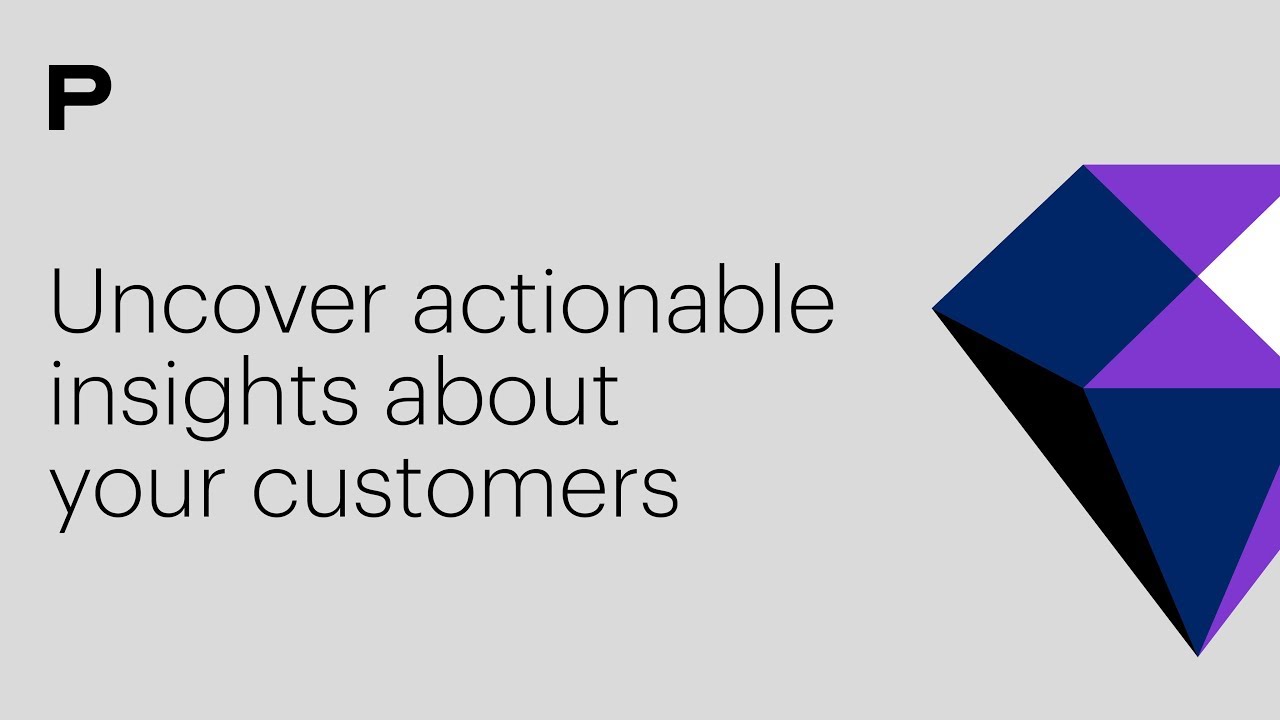 P

Uncover actionable insights about your customers